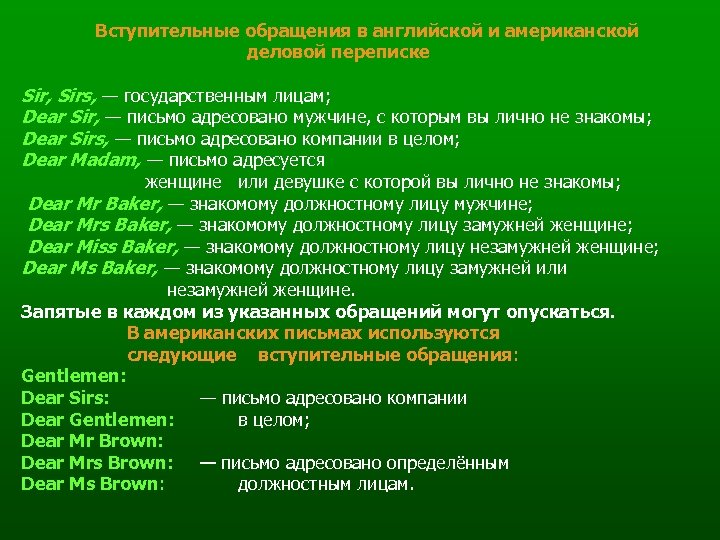 Вступительные обращения в английской и американской деловой переписке

Sir, Sirs, — государственным лицам;
Dear Sir, — письмо адресовано мужчине, с которым вы лично не знакомы;
Dear Sirs, — письмо адресовано компании в целом;
Dear Madam, — письмо адресуется женщине или девушке с которой вы лично не знакомы;
Dear Mr Baker, — знакомому должностному лицу мужчине;
Dear Mrs Baker, — знакомому должностному лицу замужней женщине;
Dear Miss Baker, — знакомому должностному лицу незамужней женщине;
Dear Ms Baker, — знакомому должностному лицу замужней или незамужней женщине.
Запятые в каждом из указанных обращений могут опускаться.

В американских письмах используются следующие вступительные обращения:

Gentlemen:
Dear Sirs: — письмо адресовано компании
Dear Gentlemen: в целом;
Dear Mr Brown:
Dear Mrs Brown: — письмо адресовано определённым
Dear Ms Brown: должностным лицам.